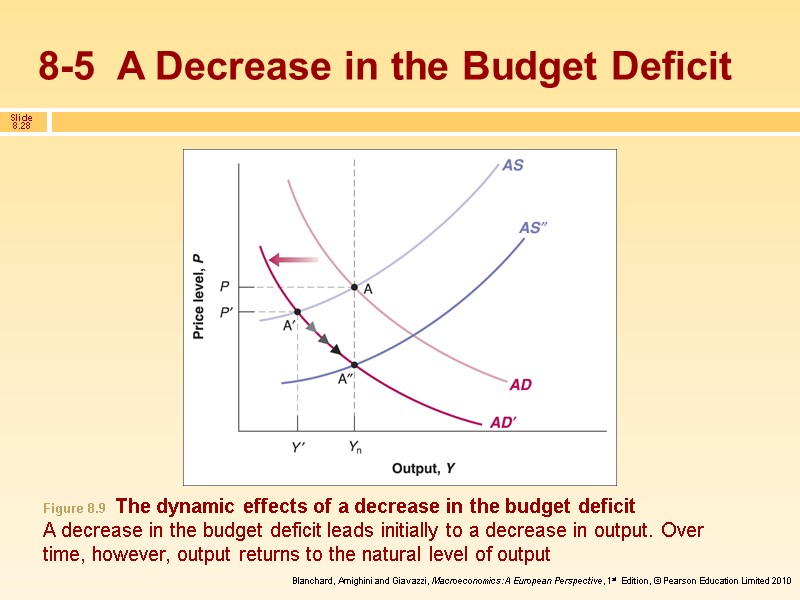 8-5 A Decrease in the Budget Deficit

Slide 8.28

AS

AS″

Price level, P

P

P′

A

A′

A″

AD

AD′

Y′

$Y_n$

Output, Y

Figure 8.9 The dynamic effects of a decrease in the budget deficit
A decrease in the budget deficit leads initially to a decrease in output. Over time, however, output returns to the natural level of output

Blanchard, Amighini and Giavazzi, Macroeconomics: A European Perspective, 1st Edition, © Pearson Education Limited 2010